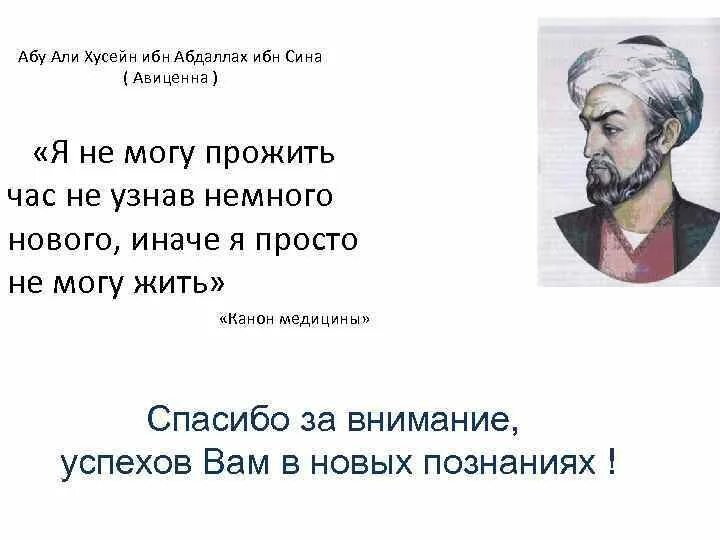 Абу Али Хусейн ибн Абдаллах ибн Сина
( Авиценна )

«Я не могу прожить час не узнав немного нового, иначе я просто не могу жить»

«Канон медицины»

Спасибо за внимание,
успехов Вам в новых познаниях !